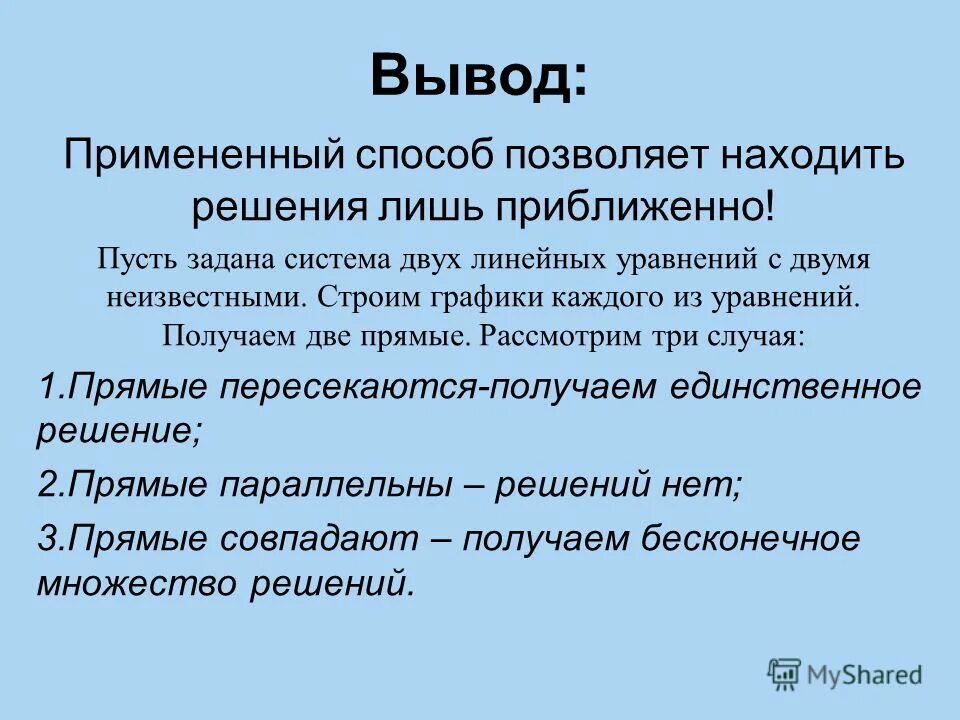 Вывод:

Примененный способ позволяет находить решения лишь приближенно!

Пусть задана система двух линейных уравнений с двумя неизвестными. Строим графики каждого из уравнений. Получаем две прямые. Рассмотрим три случая:

1.Прямые пересекаются-получаем единственное решение;

2.Прямые параллельны – решений нет;

3.Прямые совпадают – получаем бесконечное множество решений.

MyShared